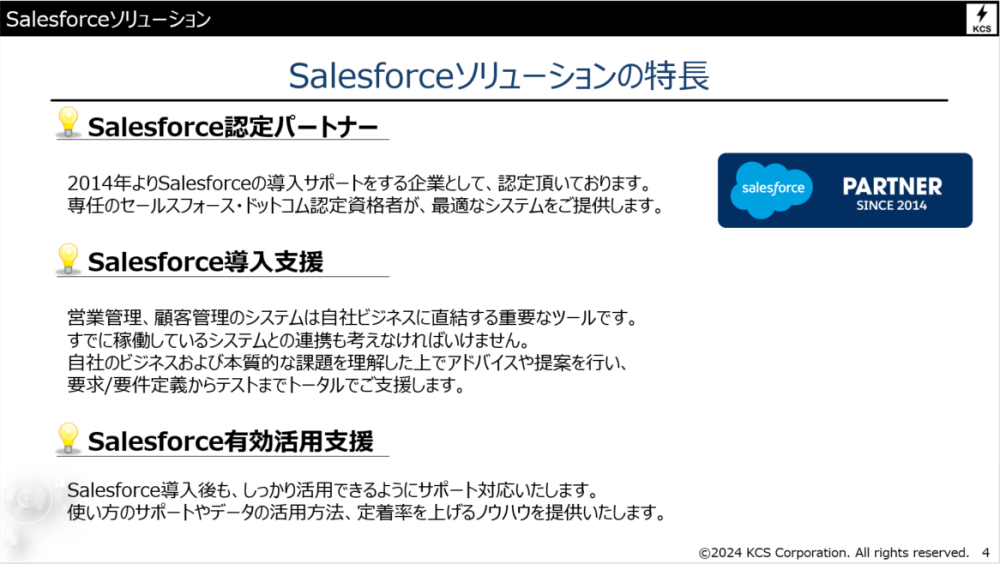 Salesforceソリューション

KCS

Salesforceソリューションの特長

Salesforce認定パートナー

2014年よりSalesforceの導入サポートをする企業として、認定頂いております。
専任のセールスフォース・ドットコム認定資格者が、最適なシステムをご提供します。

salesforce PARTNER SINCE 2014

Salesforce導入支援

営業管理、顧客管理のシステムは自社ビジネスに直結する重要なツールです。
すでに稼働しているシステムとの連携も考えなければいけません。
自社のビジネスおよび本質的な課題を理解した上でアドバイスや提案を行い、
要求/要件定義からテストまでトータルでご支援します。

Salesforce有効活用支援

Salesforce導入後も、しっかり活用できるようにサポート対応いたします。
使い方のサポートやデータの活用方法、定着率を上げるノウハウを提供いたします。

©2024 KCS Corporation. All rights reserved. 4